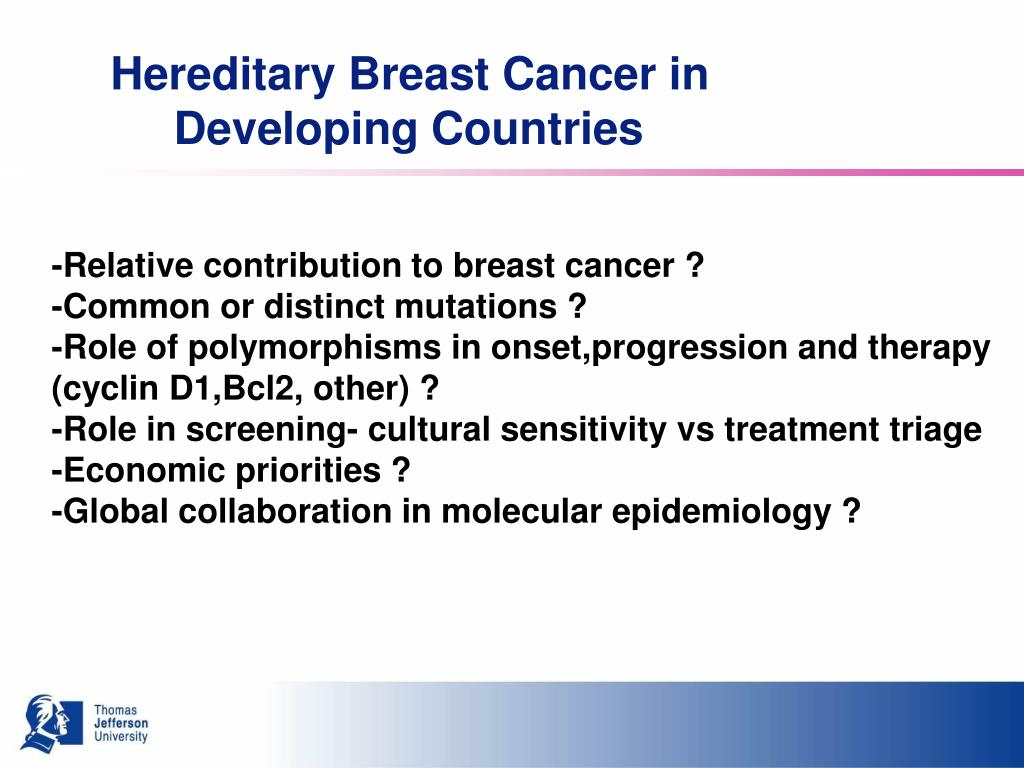 Hereditary Breast Cancer in Developing Countries

-Relative contribution to breast cancer ?
-Common or distinct mutations ?
-Role of polymorphisms in onset,progression and therapy (cyclin D1,Bcl2, other) ?
-Role in screening- cultural sensitivity vs treatment triage
-Economic priorities ?
-Global collaboration in molecular epidemiology ?

Thomas Jefferson University